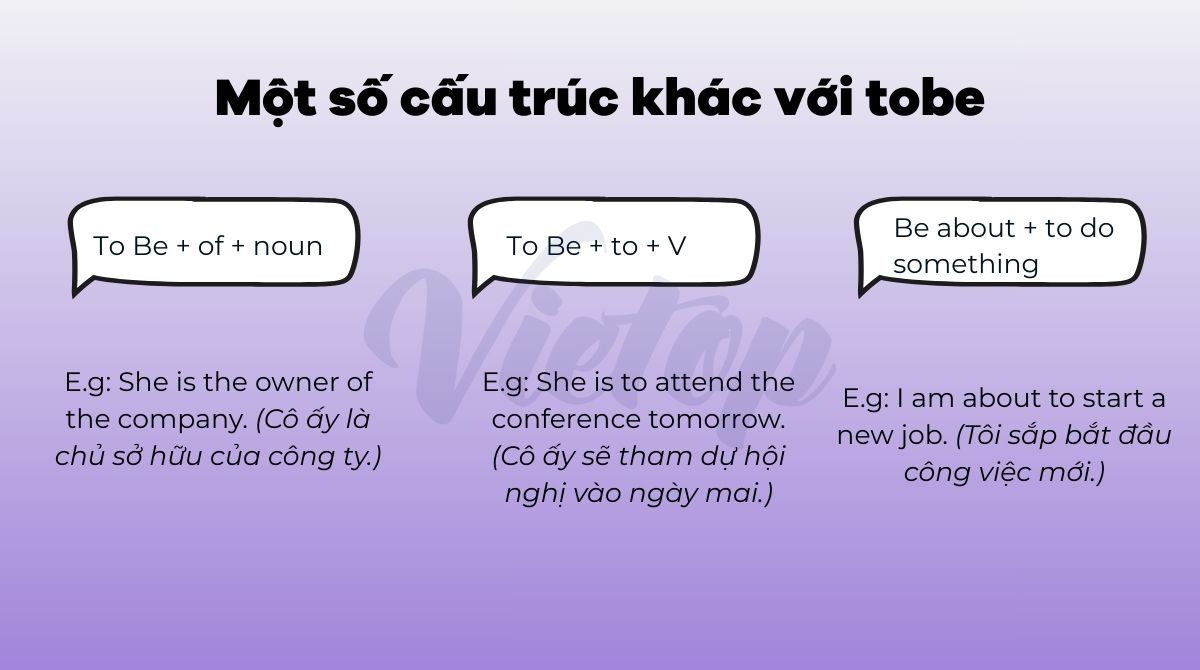 Một số cấu trúc khác với tobe

To Be + of + noun

E.g: She is the owner of the company. (Cô ấy là chủ sở hữu của công ty.)

To Be + to + V

E.g: She is to attend the conference tomorrow. (Cô ấy sẽ tham dự hội nghị vào ngày mai.)

Be about + to do something

E.g: I am about to start a new job. (Tôi sắp bắt đầu công việc mới.)

Vietop